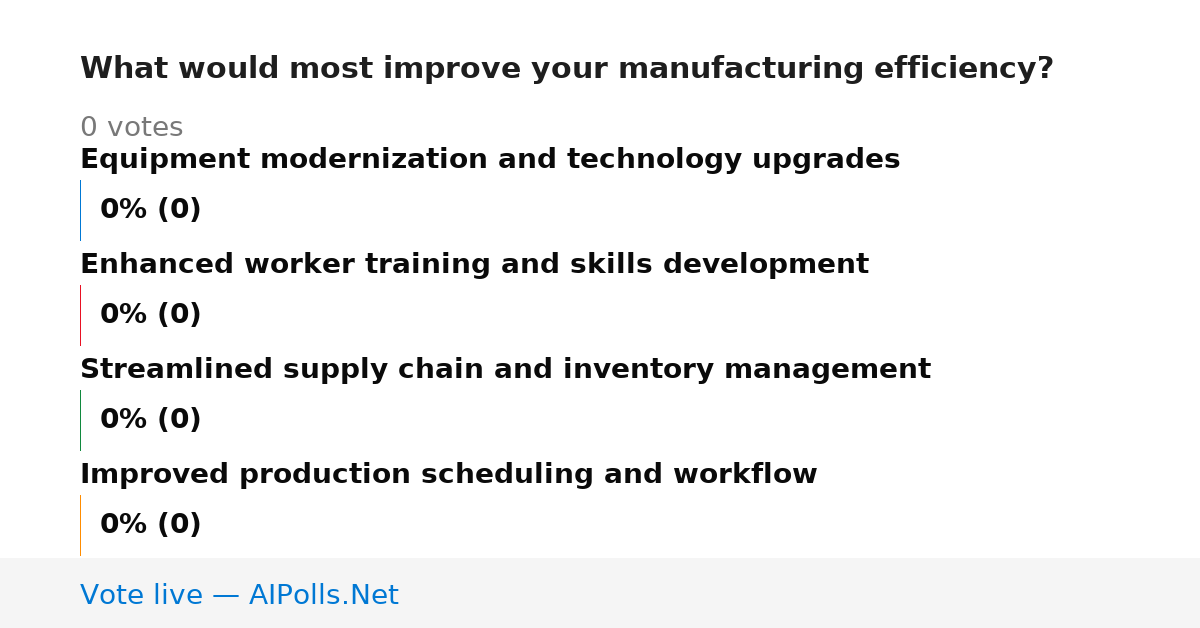 What would most improve your manufacturing efficiency?

0 votes

Equipment modernization and technology upgrades

0% (0)

Enhanced worker training and skills development

0% (0)

Streamlined supply chain and inventory management

0% (0)

Improved production scheduling and workflow

0% (0)

Vote live — AIPolls.Net